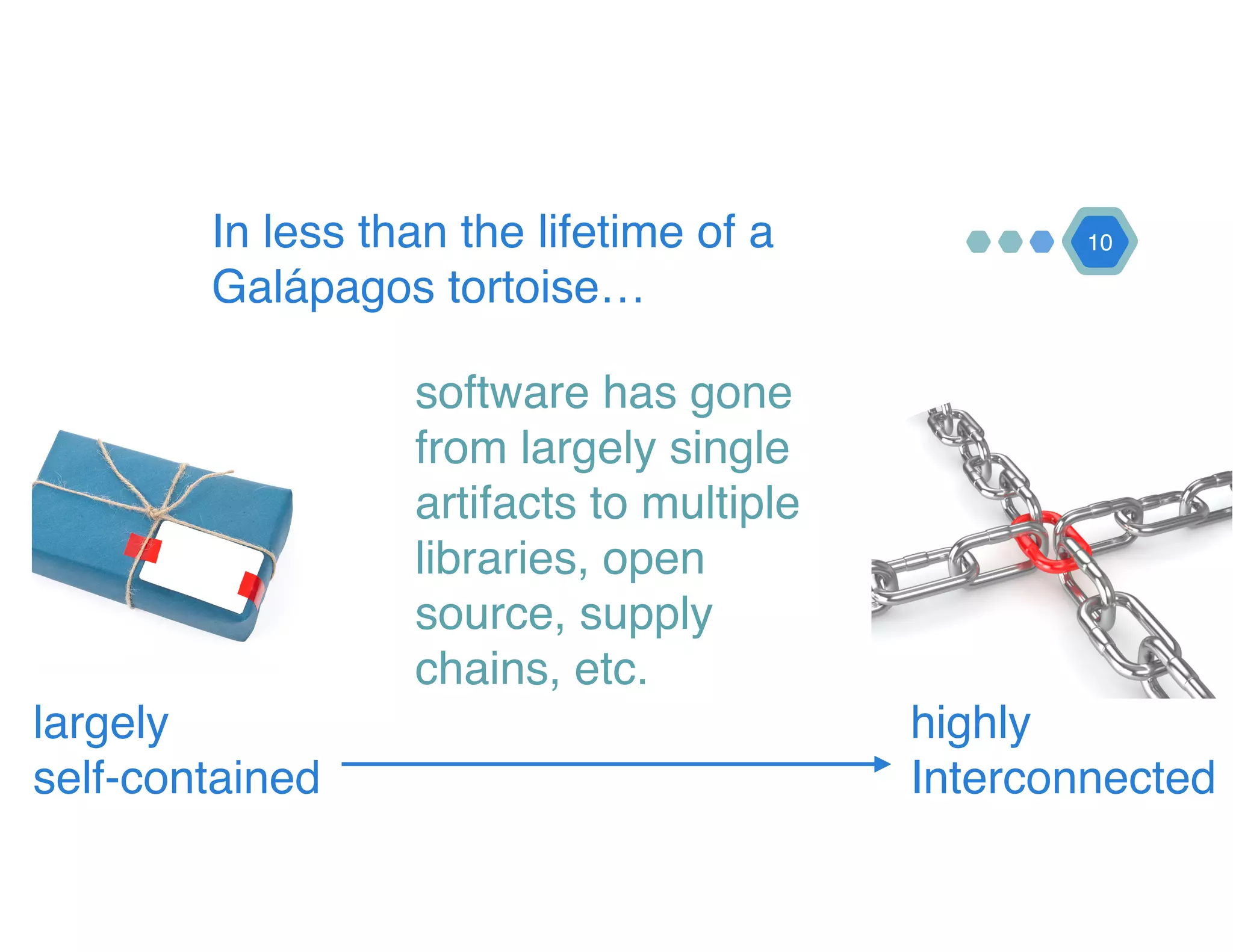 In less than the lifetime of a Galápagos tortoise…

10

software has gone from largely single artifacts to multiple libraries, open source, supply chains, etc.

largely self-contained

highly Interconnected